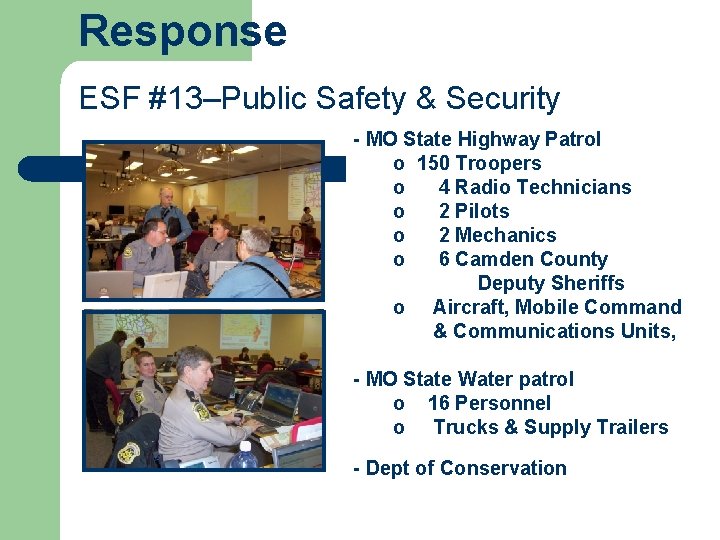 Response

ESF #13–Public Safety & Security

- MO State Highway Patrol
o 150 Troopers
o 4 Radio Technicians
o 2 Pilots
o 2 Mechanics
o 6 Camden County Deputy Sheriffs
o Aircraft, Mobile Command & Communications Units,

- MO State Water patrol
o 16 Personnel
o Trucks & Supply Trailers

- Dept of Conservation